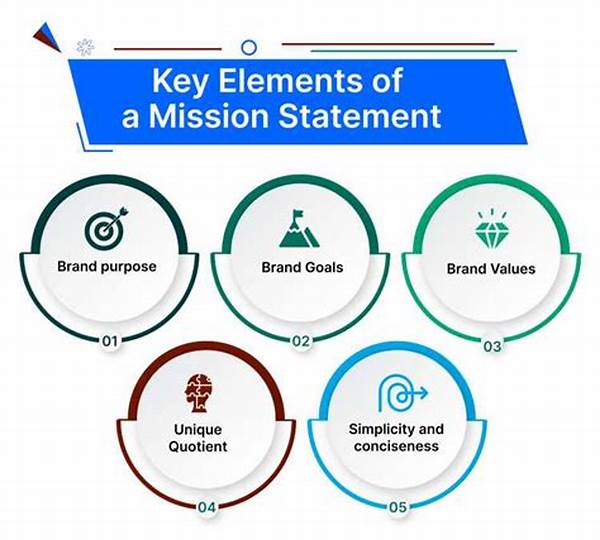 Key Elements of a Mission Statement

Brand purpose
01

Brand Goals
02

Brand Values
03

Unique Quotient
04

Simplicity and conciseness
05